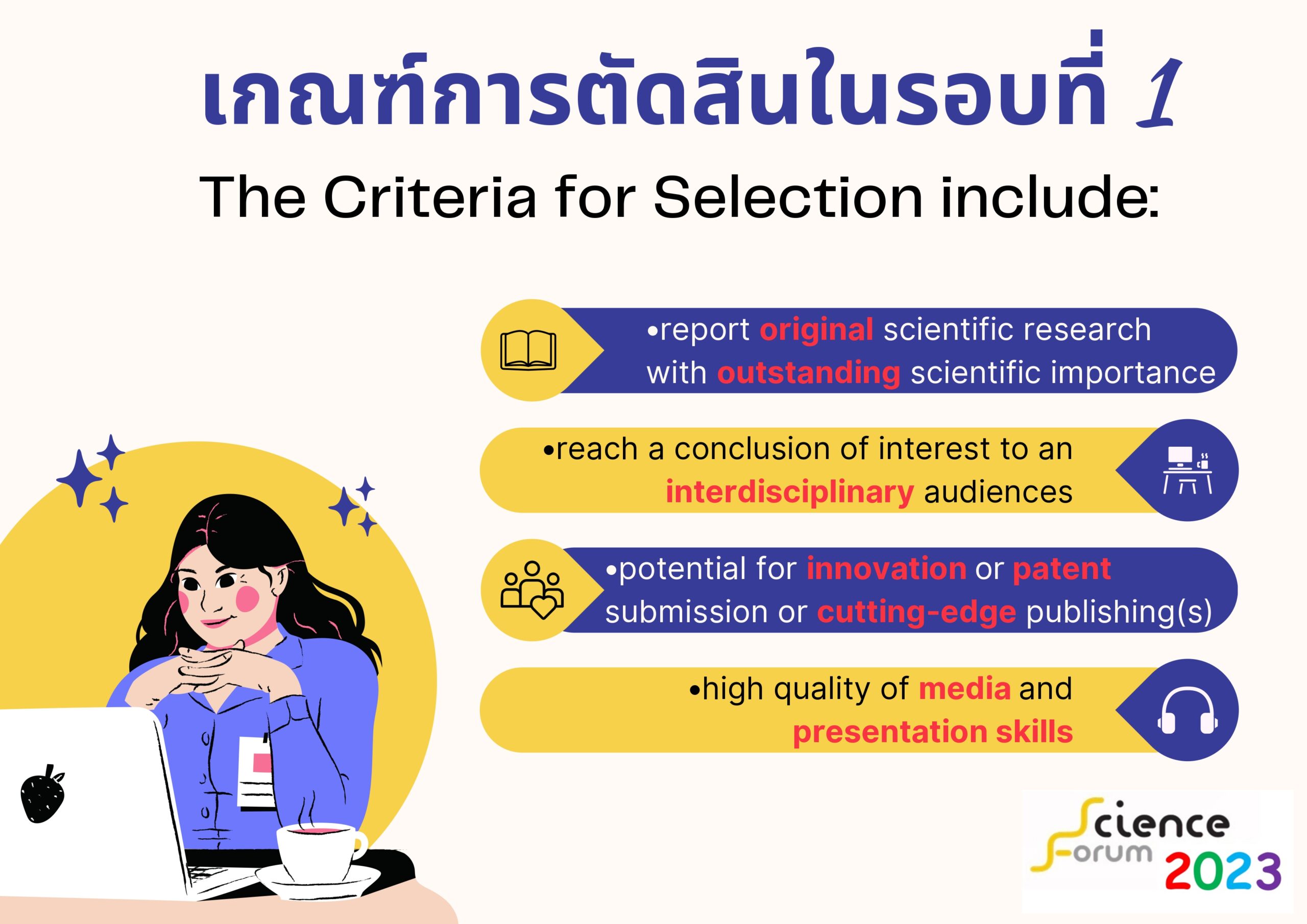 เกณฑ์การตัดสินในรอบที่ 1

The Criteria for Selection include:

•report original scientific research with outstanding scientific importance

•reach a conclusion of interest to an interdisciplinary audiences

•potential for innovation or patent submission or cutting-edge publishing(s)

•high quality of media and presentation skills

Science Forum 2023